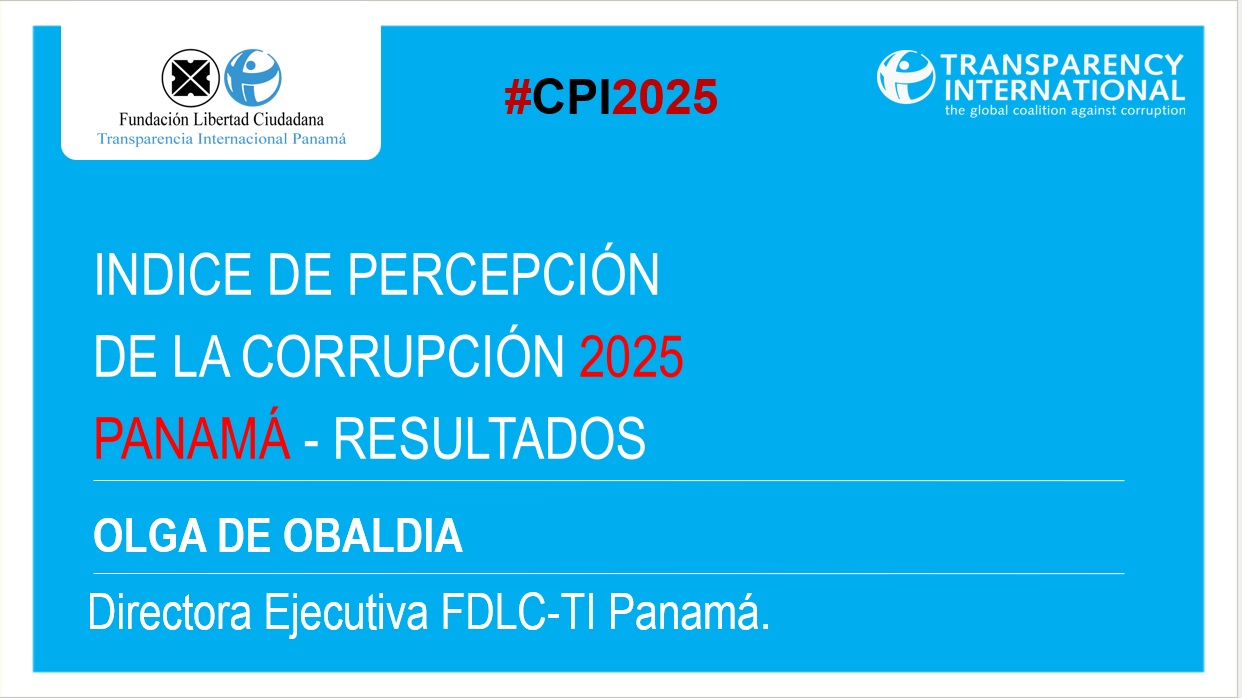 Fundación Libertad Ciudadana
Transparencia Internacional Panamá

#CPI2025

TRANSPARENCY INTERNATIONAL
the global coalition against corruption

INDICE DE PERCEPCIÓN DE LA CORRUPCIÓN 2025
PANAMÁ - RESULTADOS

OLGA DE OBALDIA

Directora Ejecutiva FDLC-TI Panamá.